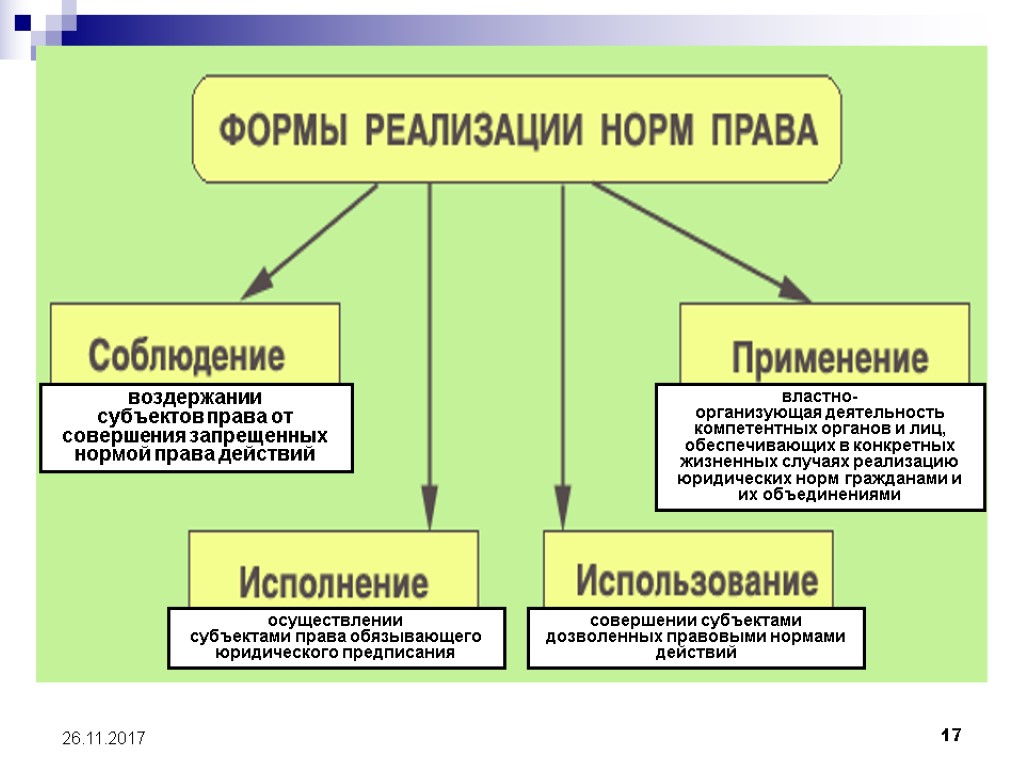 ФОРМЫ РЕАЛИЗАЦИИ НОРМ ПРАВА

Соблюдение

воздержании субъектов права от совершения запрещенных нормой права действий

Применение

властно-организующая деятельность компетентных органов и лиц, обеспечивающих в конкретных жизненных случаях реализацию юридических норм гражданами и их объединениями

Исполнение

осуществлении субъектами права обязывающего юридического предписания

Использование

совершении субъектами дозволенных правовыми нормами действий

26.11.2017

17